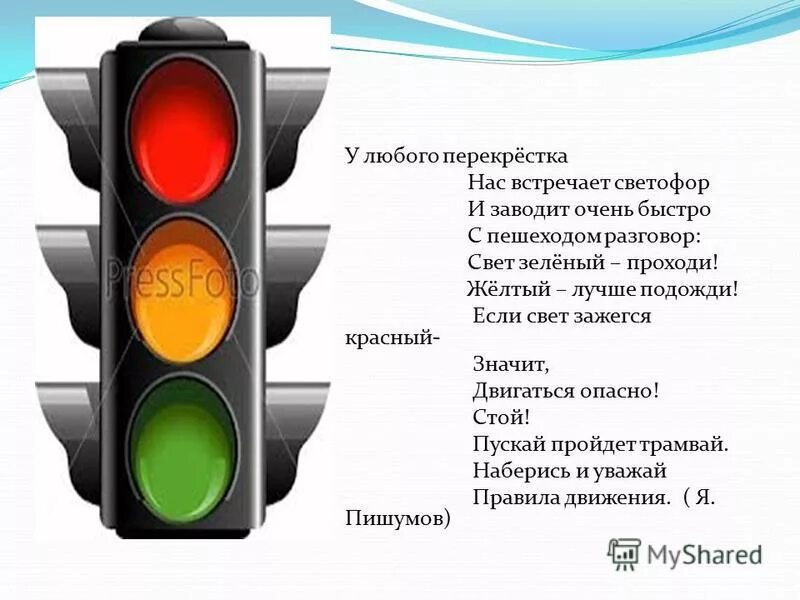 PressFoto

У любого перекрёстка
Нас встречает светофор
И заводит очень быстро
С пешеходом разговор:
Свет зелёный – проходи!
Жёлтый – лучше подожди!
Если свет зажегся красный-
Значит,
Двигаться опасно!
Стой!
Пускай пройдет трамвай.
Наберись и уважай
Правила движения. ( Я. Пишумов)

MyShared